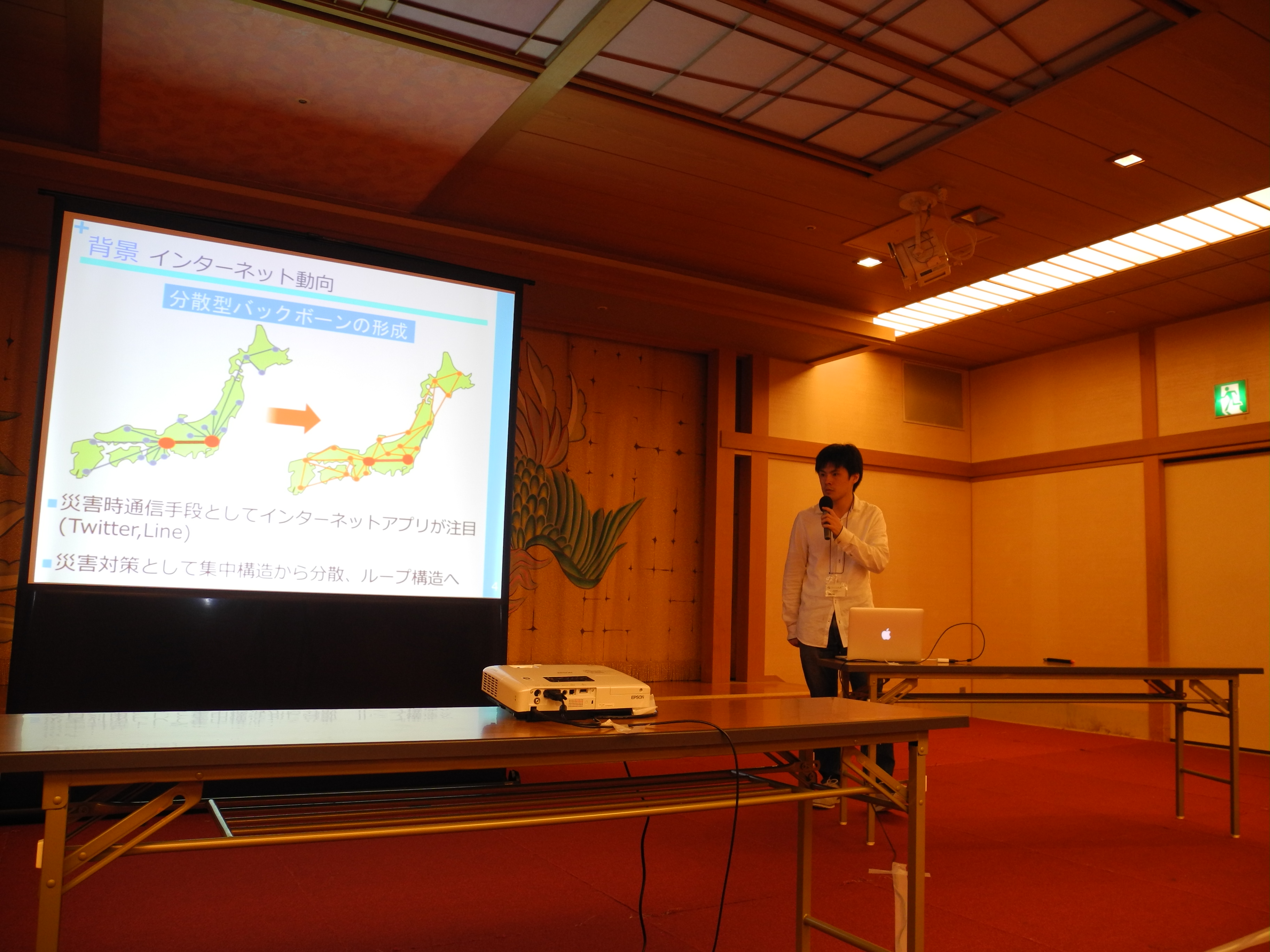 背景 インターネット動向

分散型バックボーンの形成

災害時通信手段としてインターネットアプリが注目 (Twitter,Line)

災害対策として集中構造から分散、ループ構造へ

4

EPSON